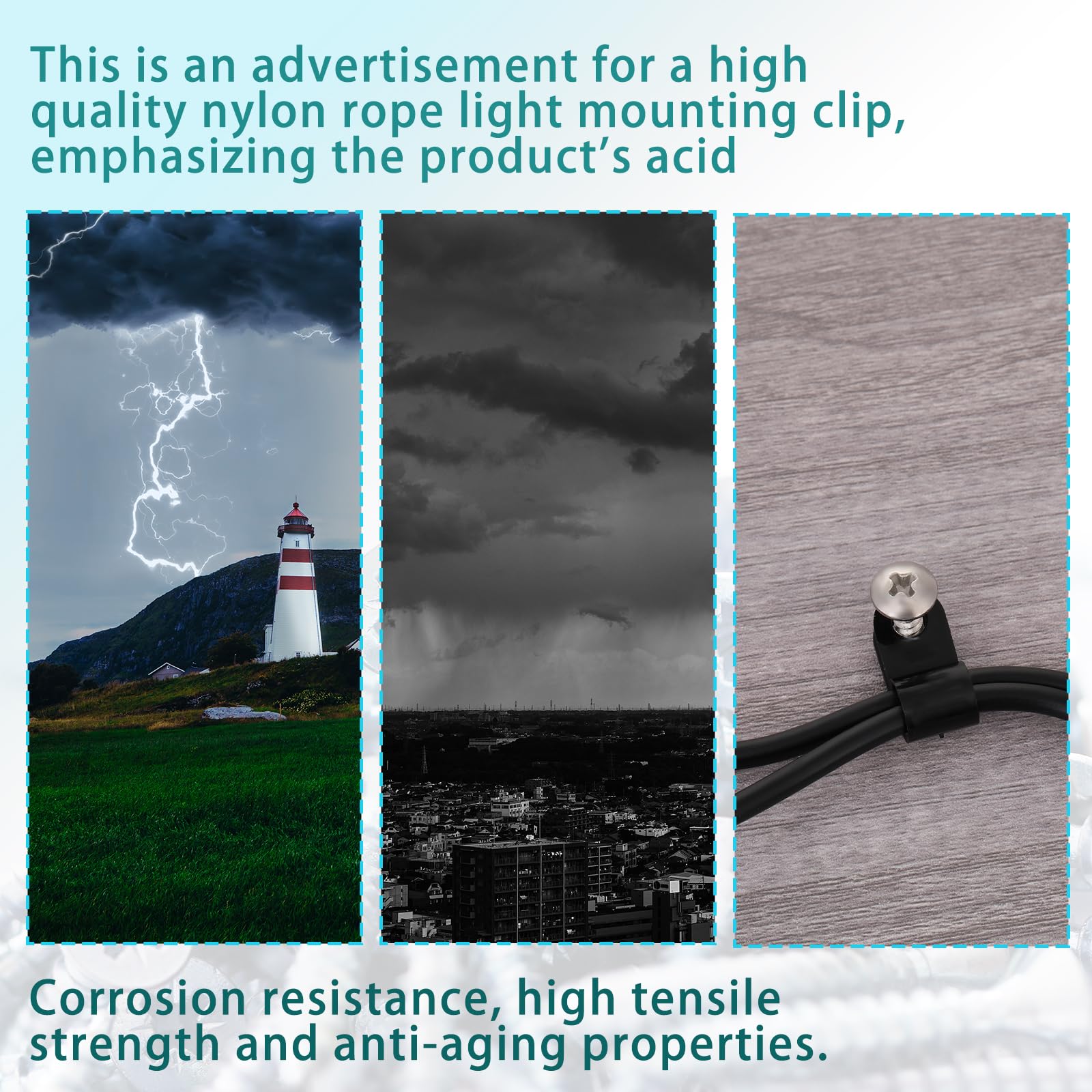 This is an advertisement for a high quality nylon rope light mounting clip, emphasizing the product’s acid

Corrosion resistance, high tensile strength and anti-aging properties.